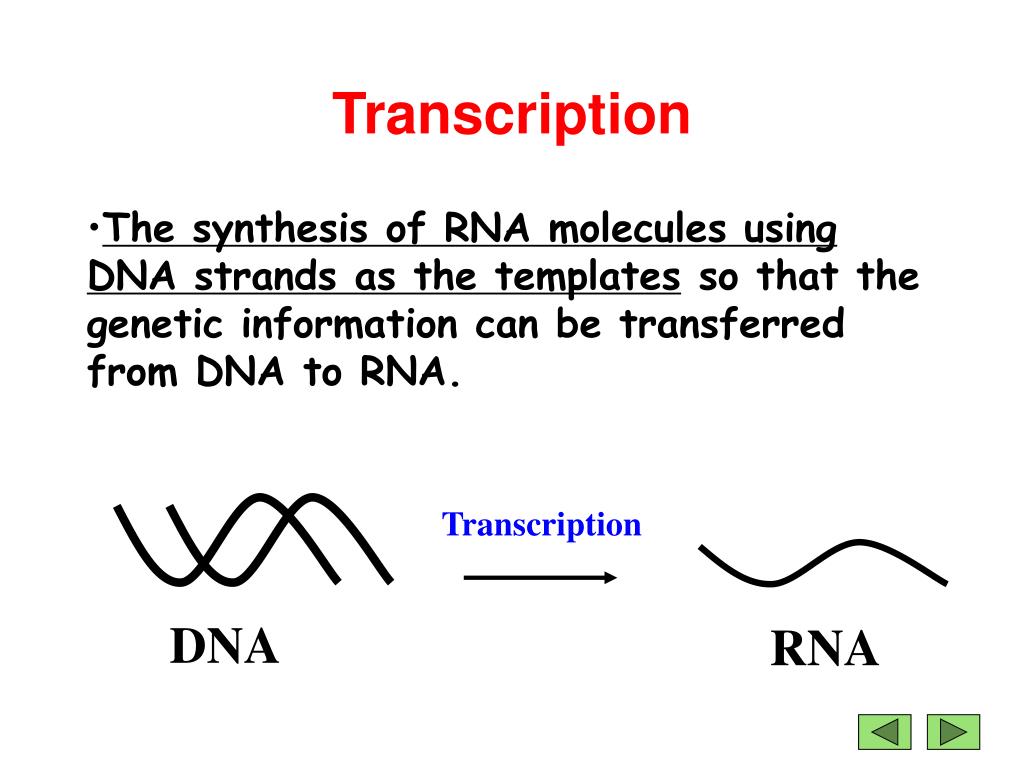 Transcription

•The synthesis of RNA molecules using DNA strands as the templates so that the genetic information can be transferred from DNA to RNA.

Transcription

DNA

RNA